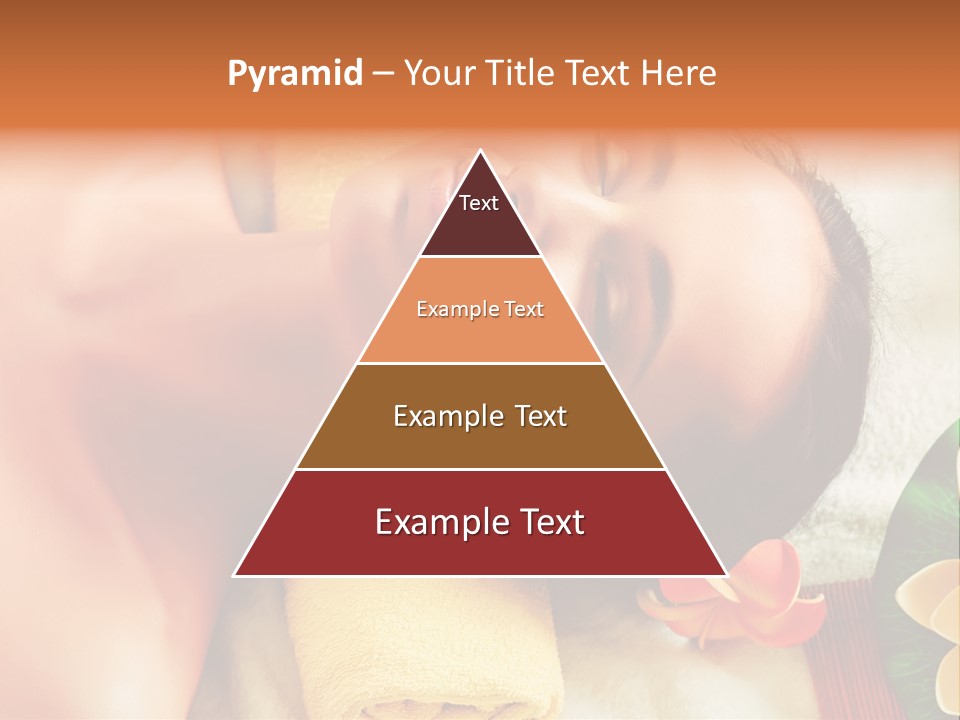 Pyramid – Your Title Text Here

Text

Example Text

Example Text

Example Text